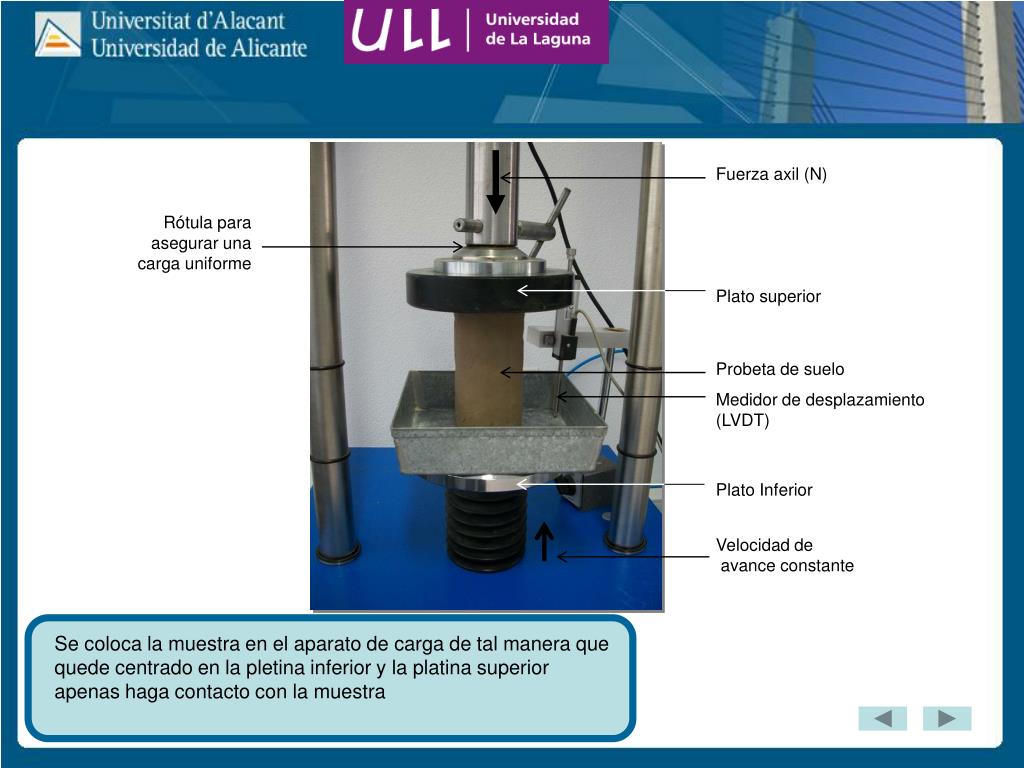 Universitat d'Alacant
Universidad de Alicante

ULL Universidad de La Laguna

Rótula para asegurar una carga uniforme

Fuerza axil (N)

Plato superior

Probeta de suelo

Medidor de desplazamiento (LVDT)

Plato Inferior

Velocidad de avance constante

Se coloca la muestra en el aparato de carga de tal manera que quede centrado en la pletina inferior y la platina superior apenas haga contacto con la muestra